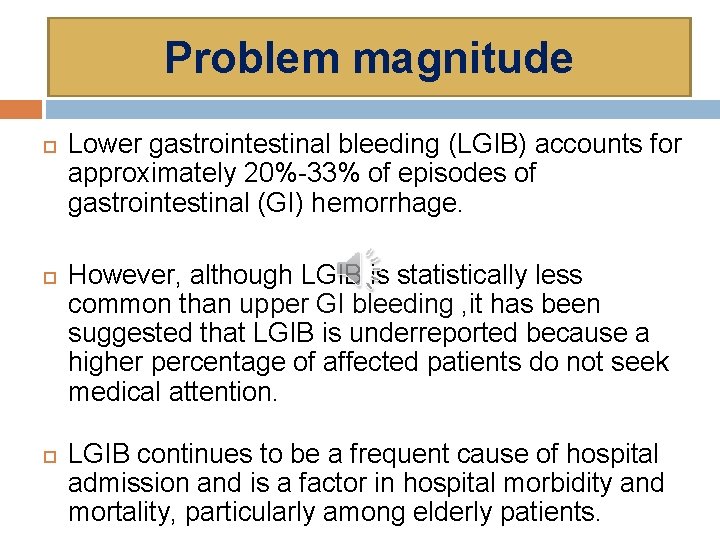 Problem magnitude

Lower gastrointestinal bleeding (LGIB) accounts for approximately 20%-33% of episodes of gastrointestinal (GI) hemorrhage.

However, although LGIB is statistically less common than upper GI bleeding ,it has been suggested that LGIB is underreported because a higher percentage of affected patients do not seek medical attention.

LGIB continues to be a frequent cause of hospital admission and is a factor in hospital morbidity and mortality, particularly among elderly patients.